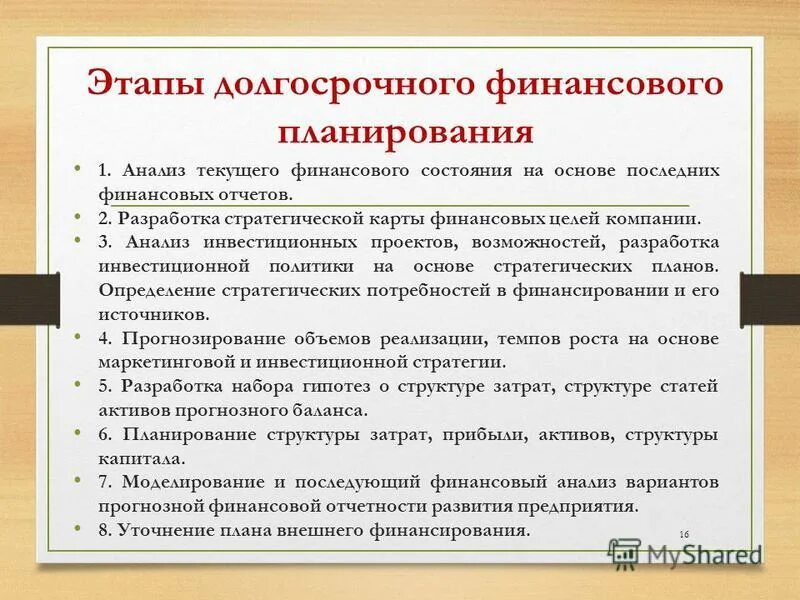 Этапы долгосрочного финансового планирования

• 1. Анализ текущего финансового состояния на основе последних финансовых отчетов.
• 2. Разработка стратегической карты финансовых целей компании.
• 3. Анализ инвестиционных проектов, возможностей, разработка инвестиционной политики на основе стратегических планов. Определение стратегических потребностей в финансировании и его источников.
• 4. Прогнозирование объемов реализации, темпов роста на основе маркетинговой и инвестиционной стратегии.
• 5. Разработка набора гипотез о структуре затрат, структуре статей активов прогнозного баланса.
• 6. Планирование структуры затрат, прибыли, активов, структуры капитала.
• 7. Моделирование и последующий финансовый анализ вариантов прогнозной финансовой отчетности развития предприятия.
• 8. Уточнение плана внешнего финансирования.

16

MyShared